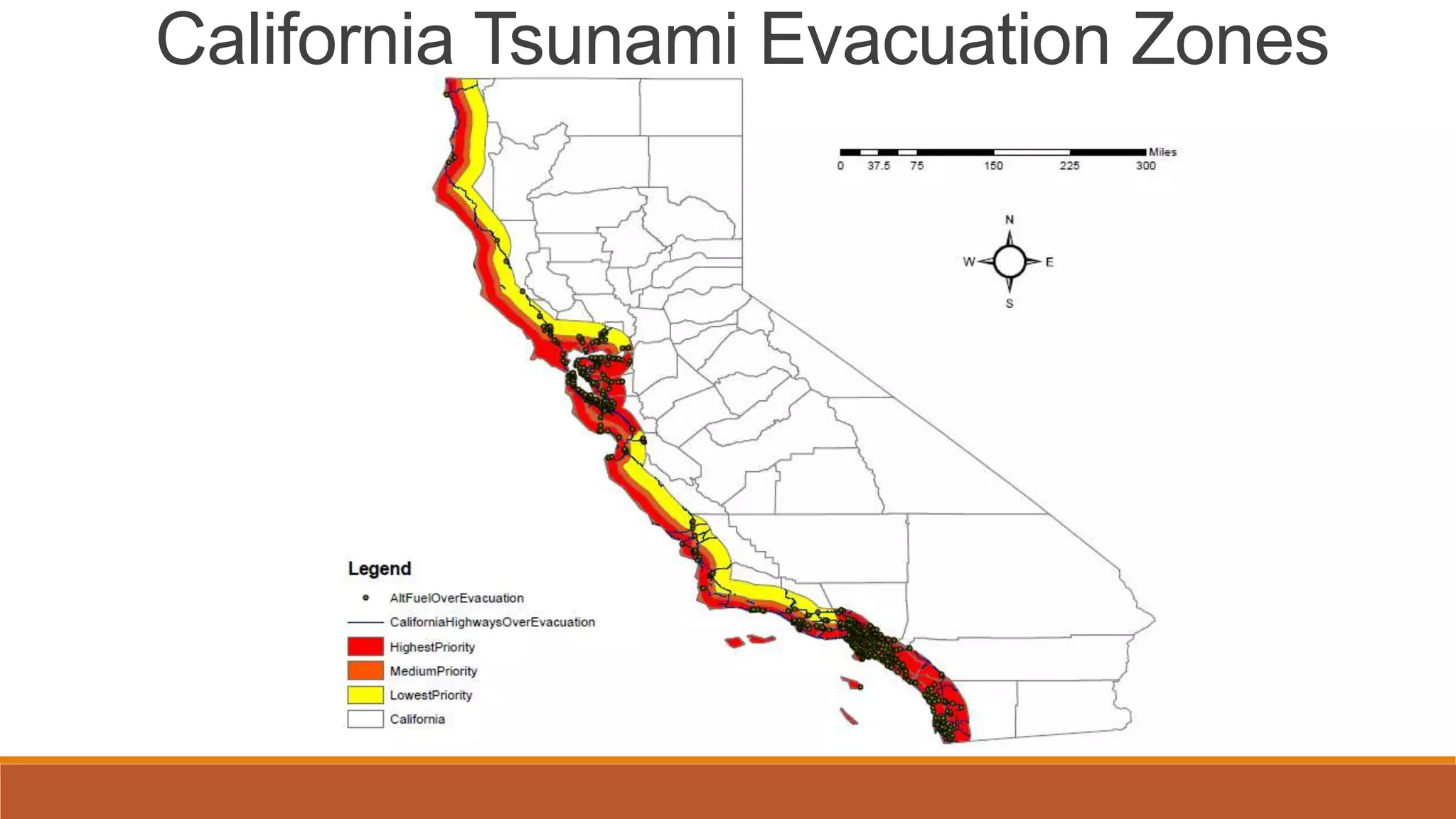 California Tsunami Evacuation Zones

Miles
0 37.5 75 150 225 300

N
W E
S

Legend
AltFuelOverEvacuation
CaliforniaHighwaysOverEvacuation
HighestPriority
MediumPriority
LowestPriority
California